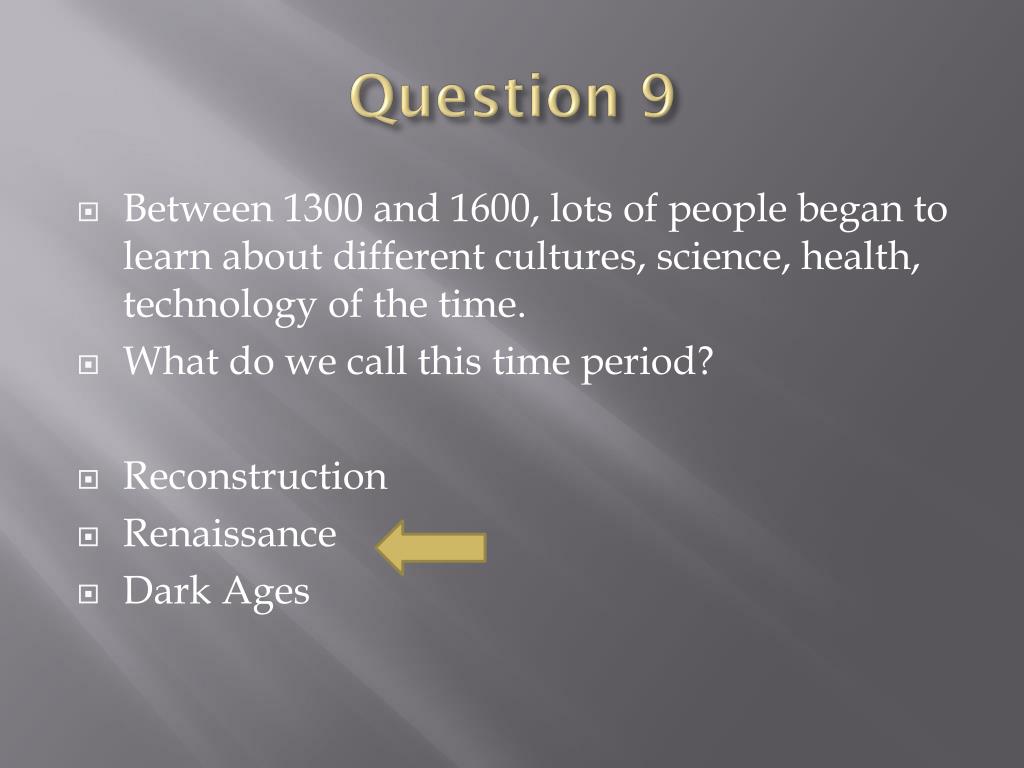 Question 9

Between 1300 and 1600, lots of people began to learn about different cultures, science, health, technology of the time.
What do we call this time period?

Reconstruction
Renaissance
Dark Ages